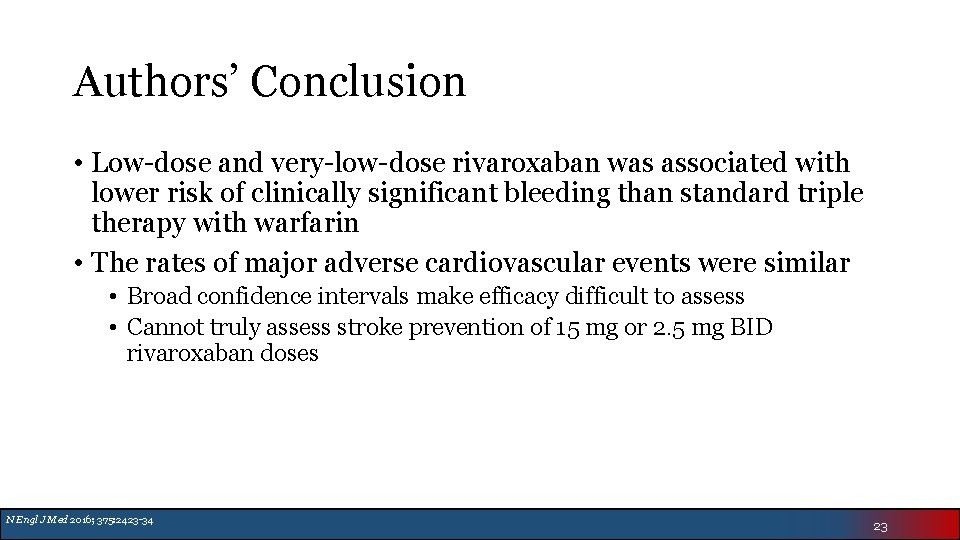 Authors' Conclusion

• Low-dose and very-low-dose rivaroxaban was associated with lower risk of clinically significant bleeding than standard triple therapy with warfarin

• The rates of major adverse cardiovascular events were similar

  • Broad confidence intervals make efficacy difficult to assess

  • Cannot truly assess stroke prevention of 15 mg or 2.5 mg BID rivaroxaban doses

N Engl J Med 2016; 375:2423-34

23